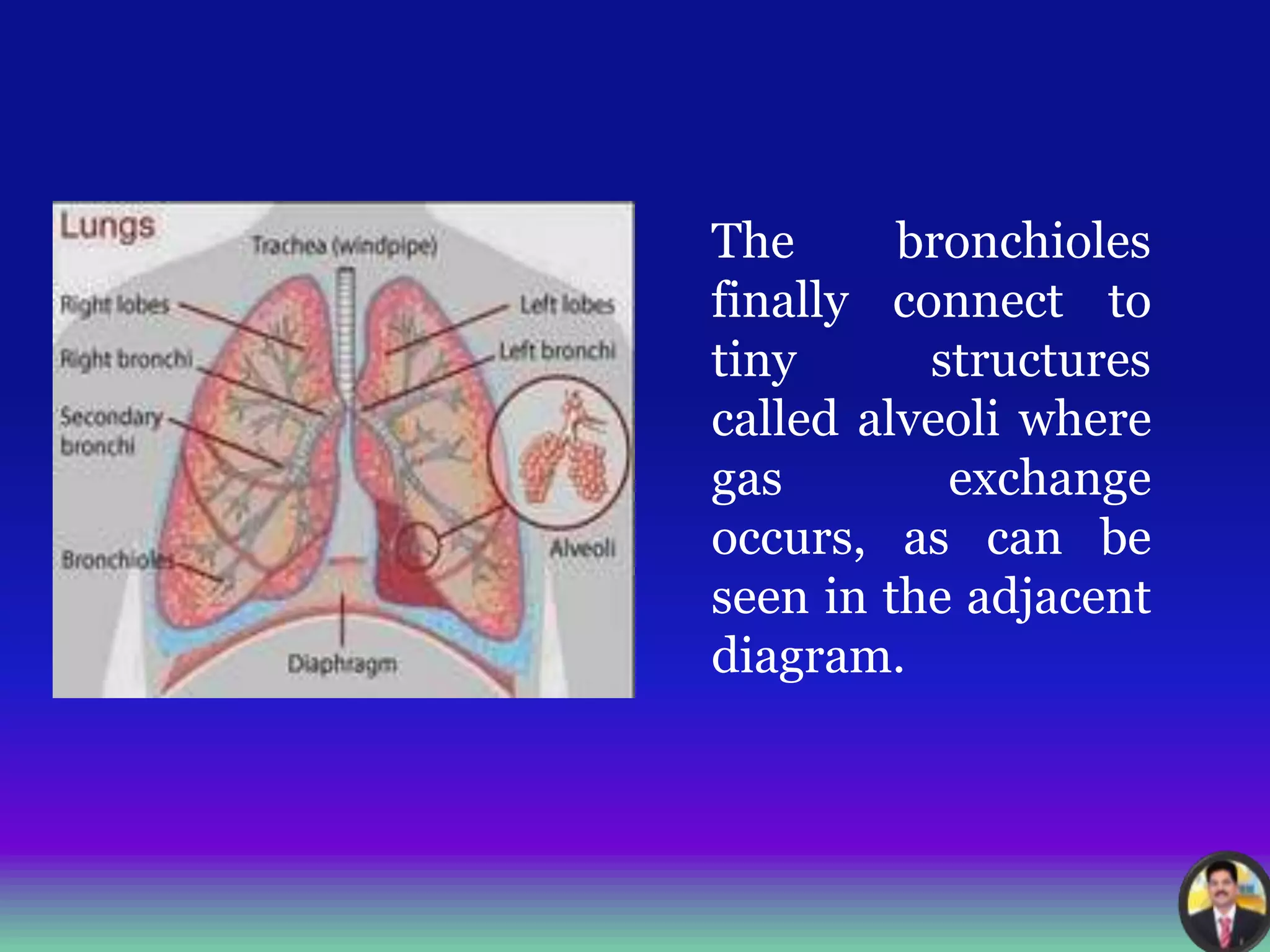 Lungs
Trachea (windpipe)
Right lobes
Right bronchi
Secondary bronchi
Bronchioles
Left lobes
Left bronchi
Alveoli
Diaphragm

The bronchioles finally connect to tiny structures called alveoli where gas exchange occurs, as can be seen in the adjacent diagram.